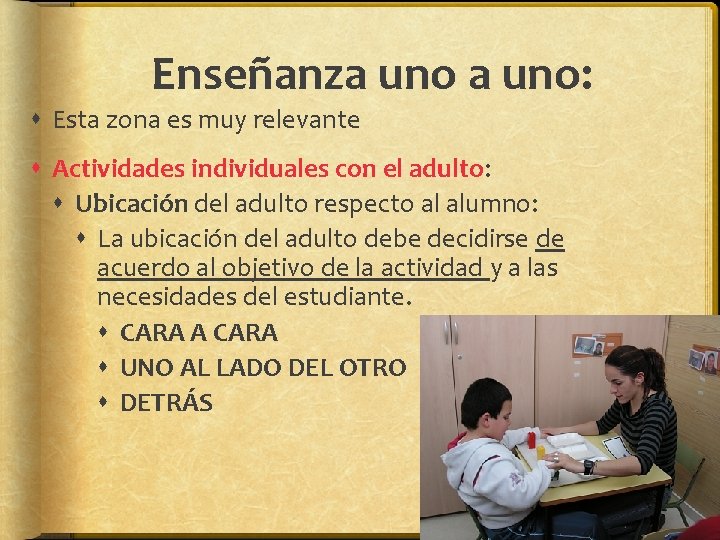 Enseñanza uno a uno:

• Esta zona es muy relevante

• Actividades individuales con el adulto:

• Ubicación del adulto respecto al alumno:

• La ubicación del adulto debe decidirse de acuerdo al objetivo de la actividad y a las necesidades del estudiante.

• CARA A CARA
• UNO AL LADO DEL OTRO
• DETRÁS